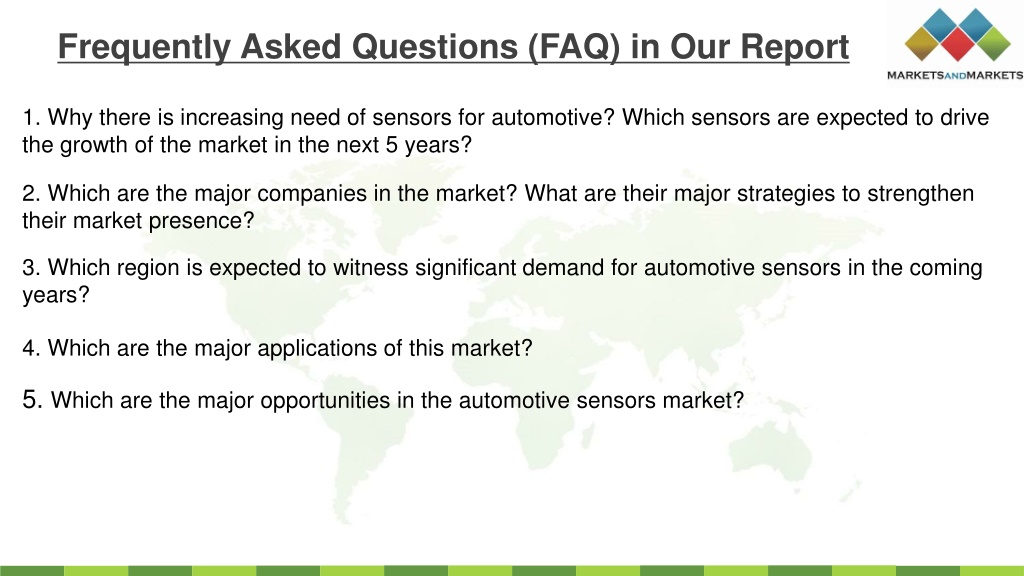 Frequently Asked Questions (FAQ) in Our Report

MARKETSANDMARKETS

1. Why there is increasing need of sensors for automotive? Which sensors are expected to drive the growth of the market in the next 5 years?

2. Which are the major companies in the market? What are their major strategies to strengthen their market presence?

3. Which region is expected to witness significant demand for automotive sensors in the coming years?

4. Which are the major applications of this market?

5. Which are the major opportunities in the automotive sensors market?